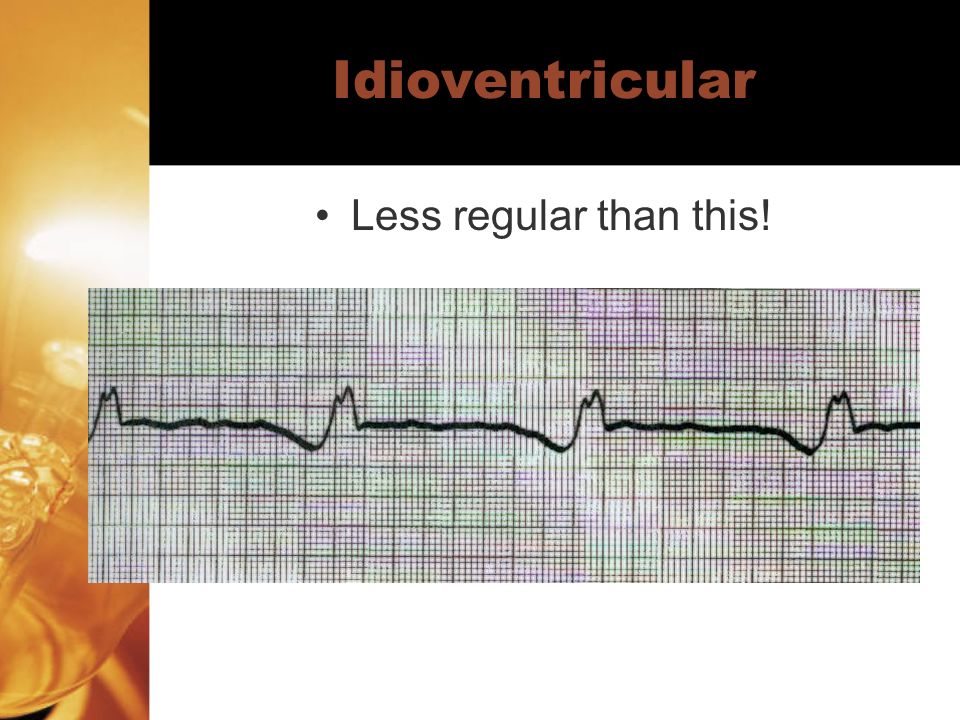 Idioventricular

• Less regular than this!